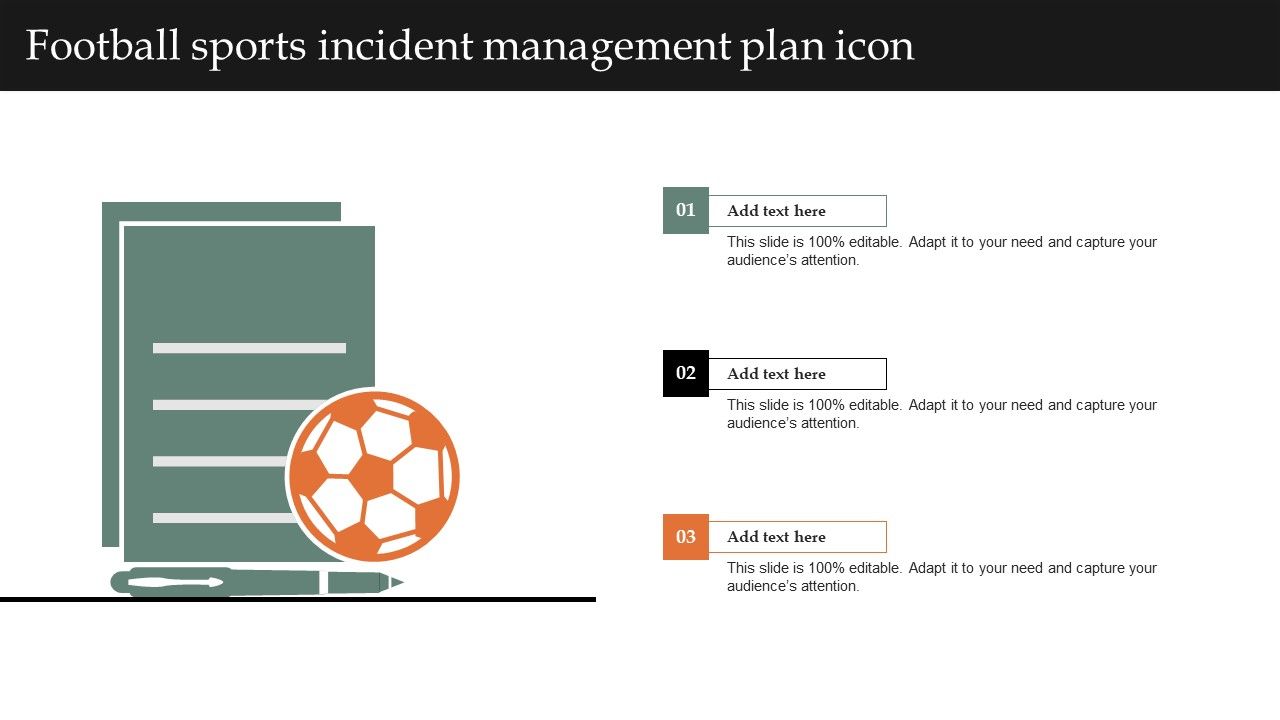 Football sports incident management plan icon

01
Add text here
This slide is 100% editable. Adapt it to your need and capture your audience's attention.

02
Add text here
This slide is 100% editable. Adapt it to your need and capture your audience's attention.

03
Add text here
This slide is 100% editable. Adapt it to your need and capture your audience's attention.